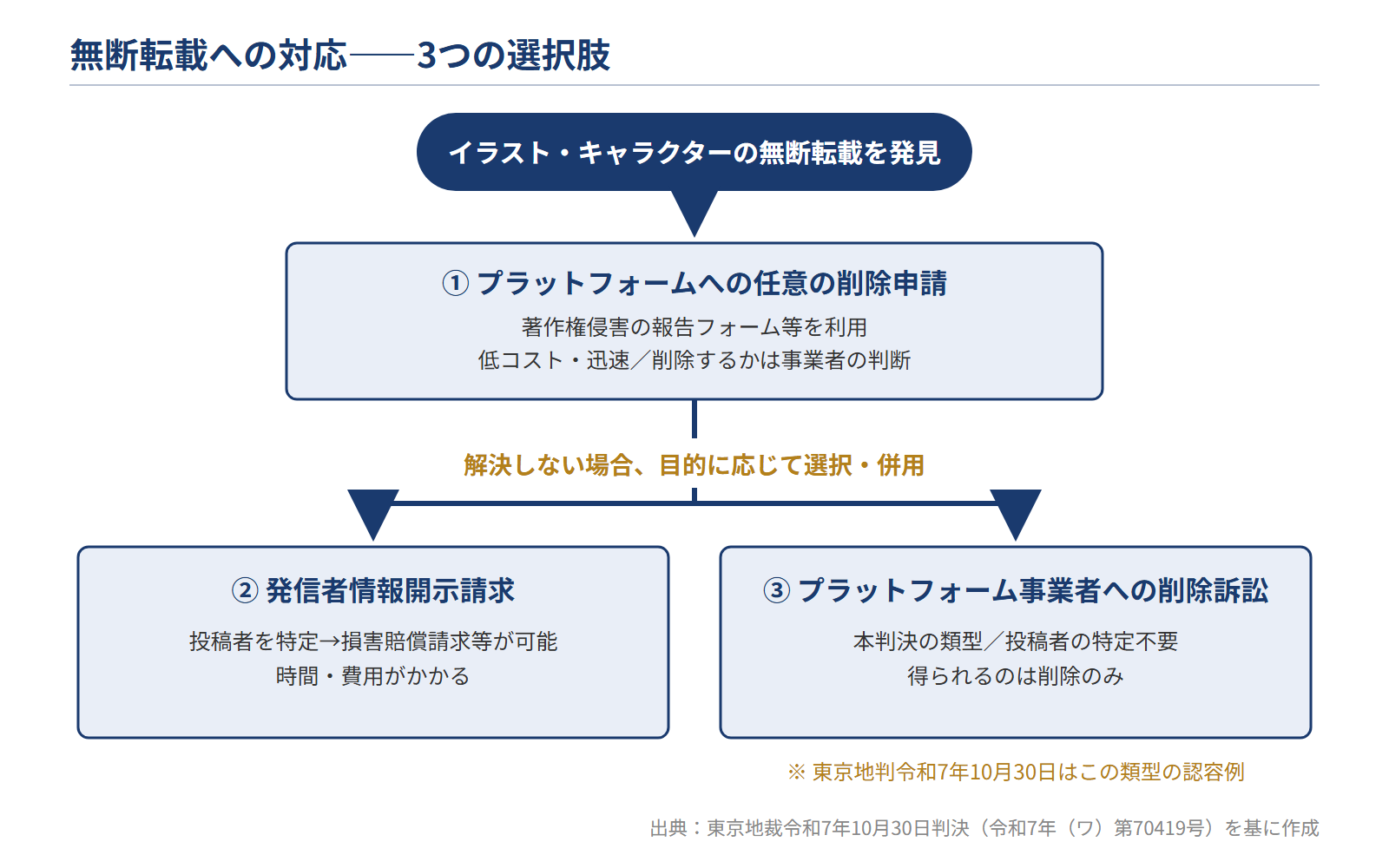 無断転載への対応――3つの選択肢

イラスト・キャラクターの無断転載を発見

① プラットフォームへの任意の削除申請
著作権侵害の報告フォーム等を利用
低コスト・迅速／削除するかは事業者の判断

解決しない場合、目的に応じて選択・併用

② 発信者情報開示請求
投稿者を特定→損害賠償請求等が可能
時間・費用がかかる

③ プラットフォーム事業者への削除訴訟
本判決の類型／投稿者の特定不要
得られるのは削除のみ

※ 東京地判令和7年10月30日はこの類型の認容例

出典：東京地裁令和7年10月30日判決（令和7年（ワ）第70419号）を基に作成